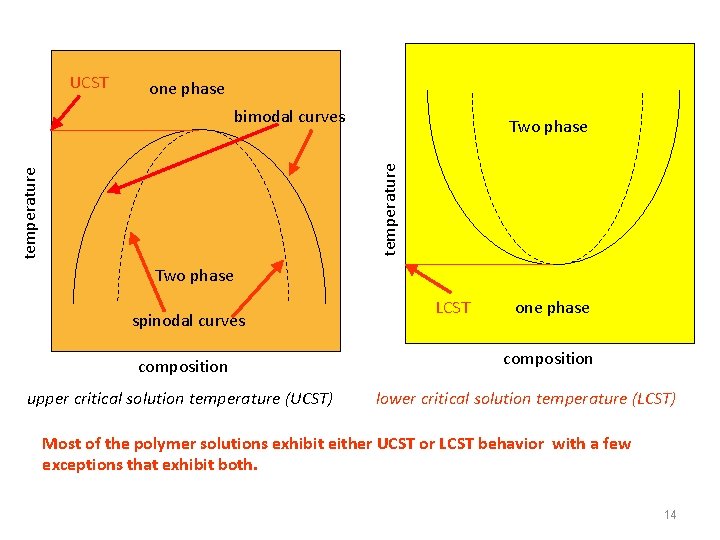 UCST

one phase

bimodal curves

temperature

Two phase

spinodal curves

composition

upper critical solution temperature (UCST)

Two phase

temperature

LCST

one phase

composition

lower critical solution temperature (LCST)

Most of the polymer solutions exhibit either UCST or LCST behavior with a few exceptions that exhibit both.

14